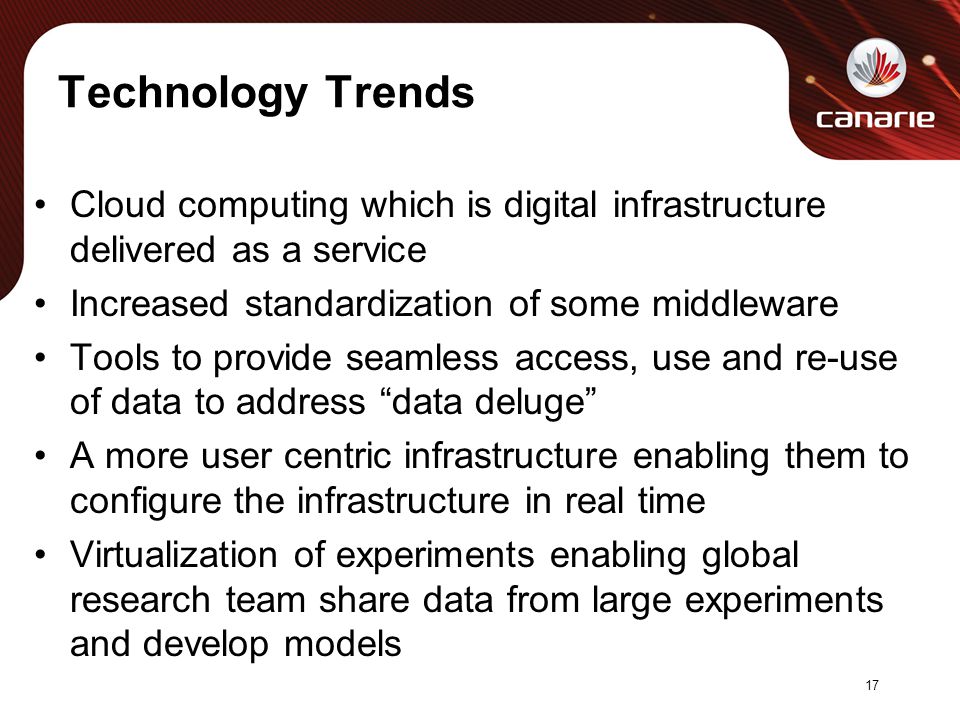 Technology Trends

canarie

• Cloud computing which is digital infrastructure delivered as a service
• Increased standardization of some middleware
• Tools to provide seamless access, use and re-use of data to address “data deluge”
• A more user centric infrastructure enabling them to configure the infrastructure in real time
• Virtualization of experiments enabling global research team share data from large experiments and develop models

17